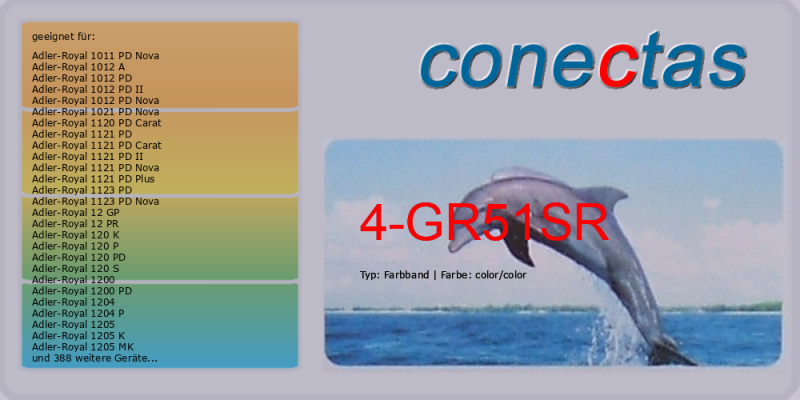 geeignet für:

Adler-Royal 1011 PD Nova
Adler-Royal 1012 A
Adler-Royal 1012 PD
Adler-Royal 1012 PD II
Adler-Royal 1012 PD Nova
Adler-Royal 1021 PD Nova
Adler-Royal 1120 PD Carat
Adler-Royal 1121 PD
Adler-Royal 1121 PD Carat
Adler-Royal 1121 PD II
Adler-Royal 1121 PD Nova
Adler-Royal 1121 PD Plus
Adler-Royal 1123 PD
Adler-Royal 1123 PD Nova
Adler-Royal 12 GP
Adler-Royal 12 PR
Adler-Royal 120 K
Adler-Royal 120 P
Adler-Royal 120 PD
Adler-Royal 120 S
Adler-Royal 1200
Adler-Royal 1200 PD
Adler-Royal 1204
Adler-Royal 1204 P
Adler-Royal 1205
Adler-Royal 1205 K
Adler-Royal 1205 MK
und 388 weitere Geräte...

conectas

4-GR51SR

Typ: Farbband | Farbe: color/color